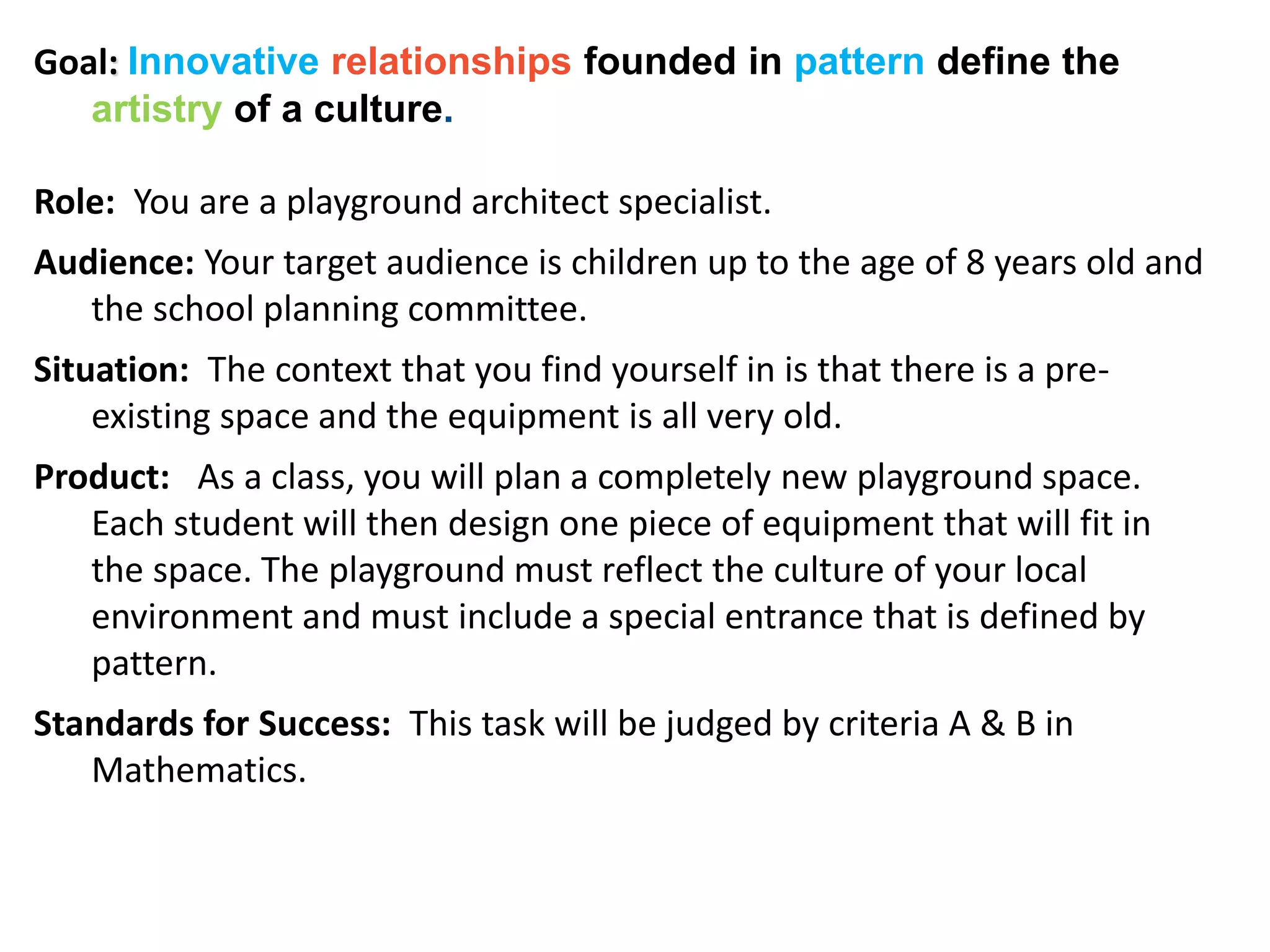 Goal: Innovative relationships founded in pattern define the artistry of a culture.

Role: You are a playground architect specialist.

Audience: Your target audience is children up to the age of 8 years old and the school planning committee.

Situation: The context that you find yourself in is that there is a pre-existing space and the equipment is all very old.

Product: As a class, you will plan a completely new playground space. Each student will then design one piece of equipment that will fit in the space. The playground must reflect the culture of your local environment and must include a special entrance that is defined by pattern.

Standards for Success: This task will be judged by criteria A & B in Mathematics.